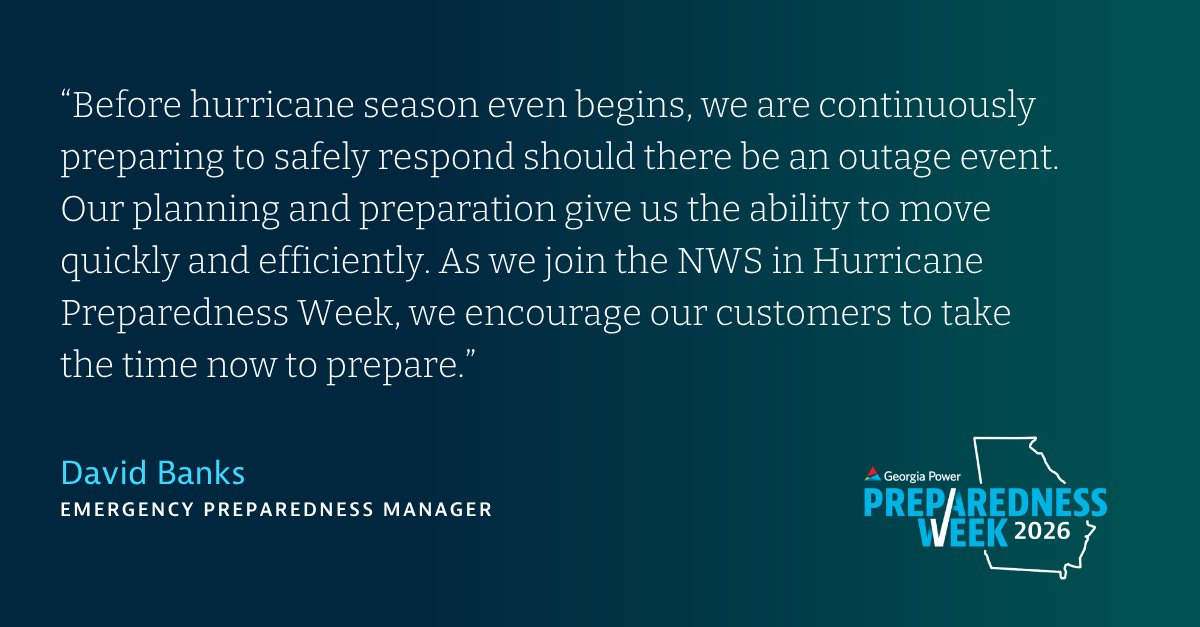 “Before hurricane season even begins, we are continuously preparing to safely respond should there be an outage event. Our planning and preparation give us the ability to move quickly and efficiently. As we join the NWS in Hurricane Preparedness Week, we encourage our customers to take the time now to prepare.”

David Banks
EMERGENCY PREPAREDNESS MANAGER

Georgia Power
PREPAREDNESS
WEEK 2026